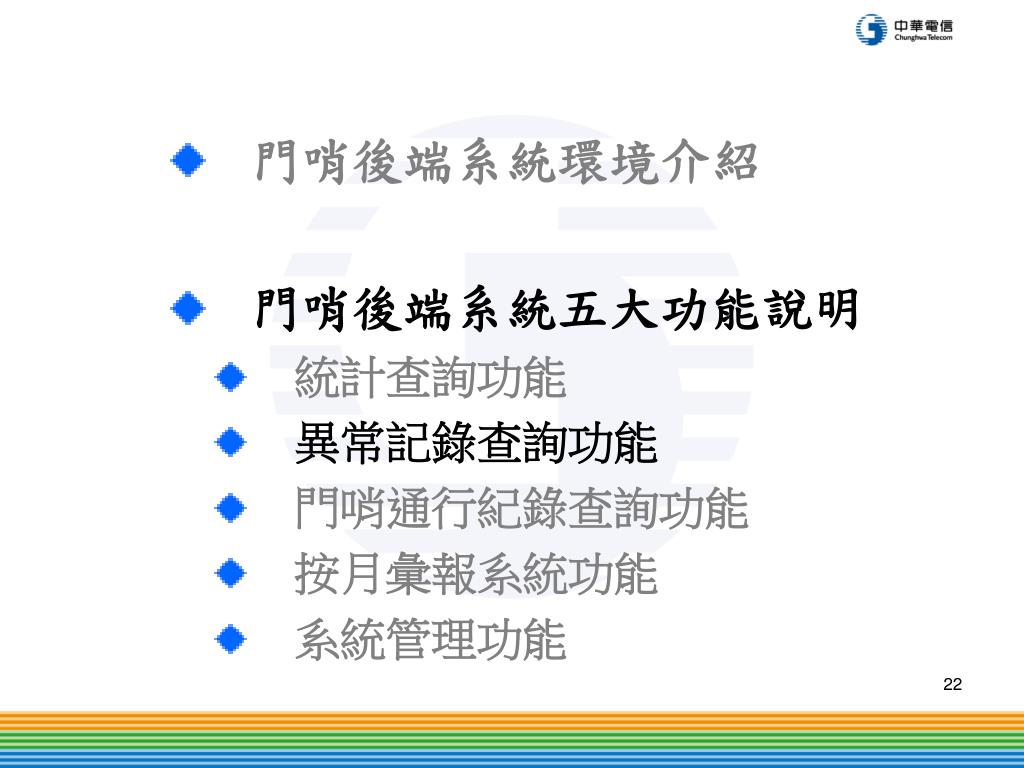 中華電信
Chunghwa Telecom

門哨後端系統環境介紹

門哨後端系統五大功能說明

統計查詢功能

異常記錄查詢功能

門哨通行紀錄查詢功能

按月彙報系統功能

系統管理功能

22